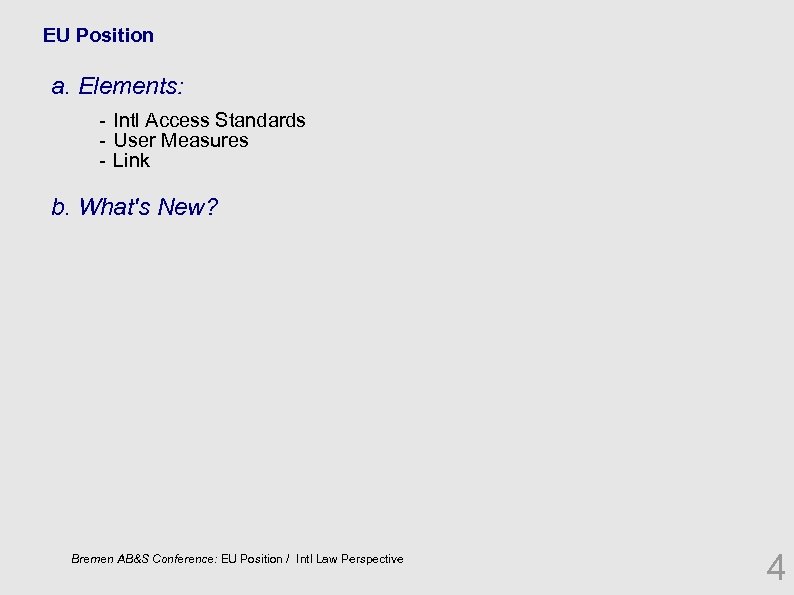 EU Position

a. Elements:

- Intl Access Standards
- User Measures
- Link

b. What's New?

Bremen AB&S Conference: EU Position / Intl Law Perspective

4